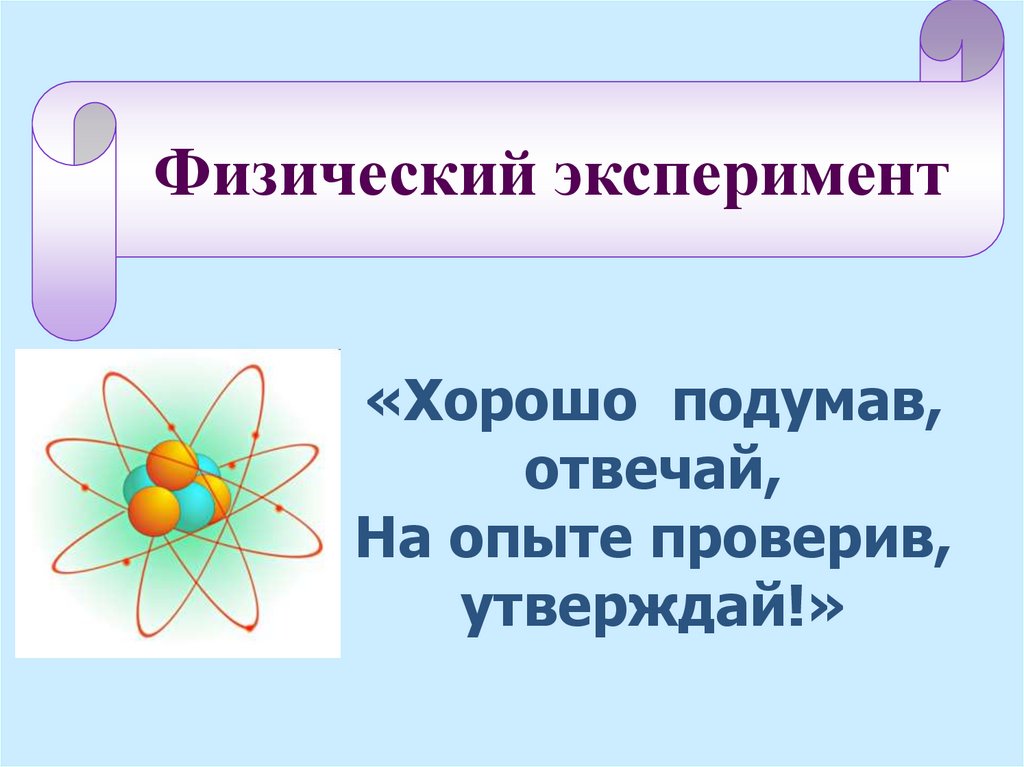 Физический эксперимент

«Хорошо подумав, отвечай,
На опыте проверив, утверждай!»